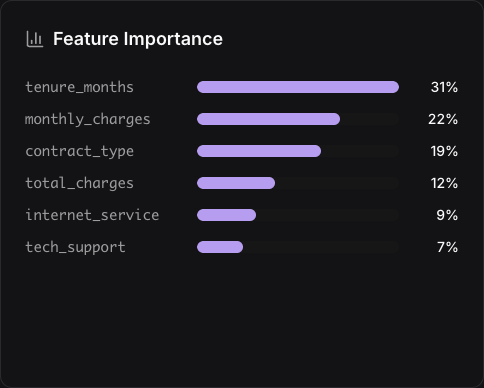 Feature Importance

tenure_months 31%
monthly_charges 22%
contract_type 19%
total_charges 12%
internet_service 9%
tech_support 7%